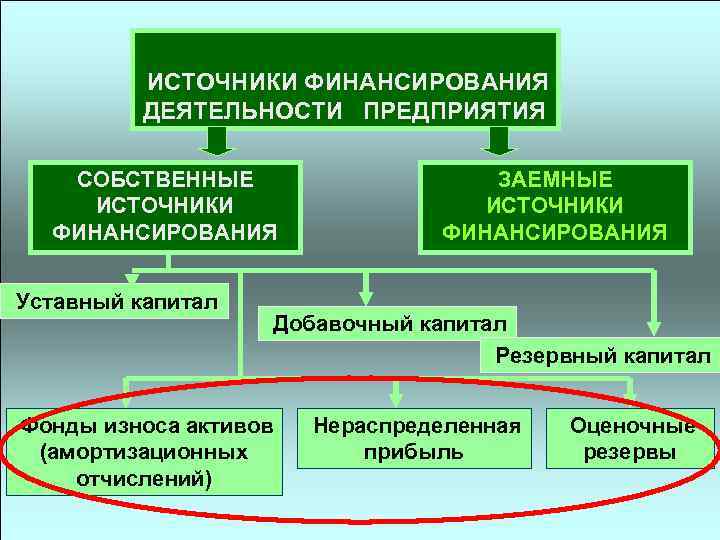 ИСТОЧНИКИ ФИНАНСИРОВАНИЯ ДЕЯТЕЛЬНОСТИ ПРЕДПРИЯТИЯ

СОБСТВЕННЫЕ ИСТОЧНИКИ ФИНАНСИРОВАНИЯ

ЗАЕМНЫЕ ИСТОЧНИКИ ФИНАНСИРОВАНИЯ

Уставный капитал

Добавочный капитал

Резервный капитал

Фонды износа активов (амортизационных отчислений)

Нераспределенная прибыль

Оценочные резервы